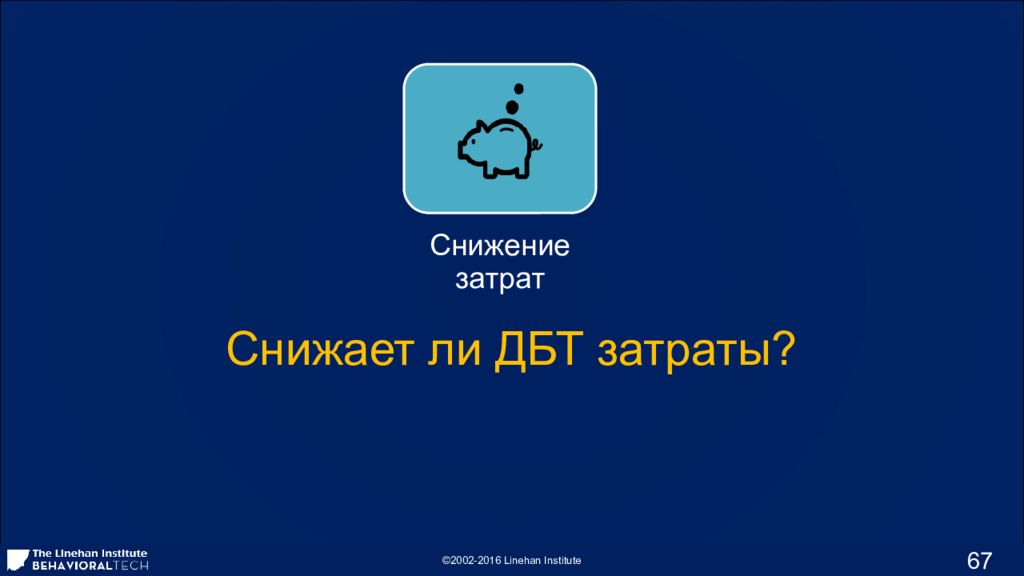 Снижение затрат

Снижает ли ДБТ затраты?

The Linehan Institute
BEHAVIORALTECH

©2002-2016 Linehan Institute

67